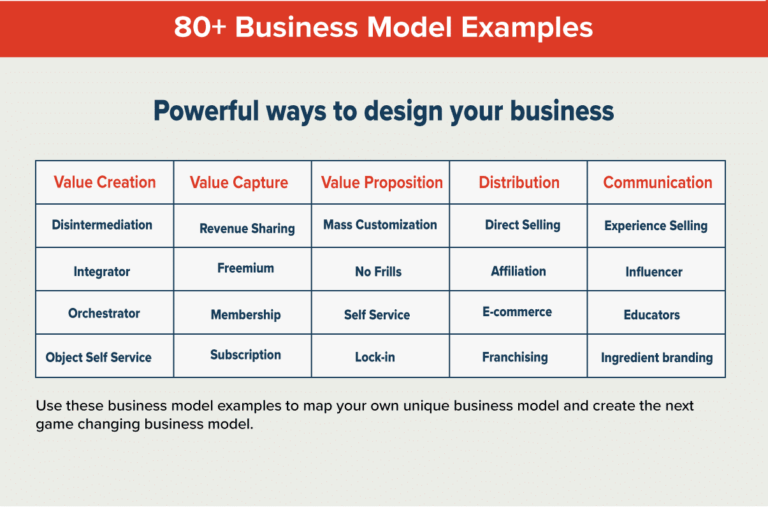 80+ Business Model Examples

Powerful ways to design your business

| Value Creation | Value Capture | Value Proposition | Distribution | Communication |
|---|---|---|---|---|
| Disintermediation | Revenue Sharing | Mass Customization | Direct Selling | Experience Selling |
| Integrator | Freemium | No Frills | Affiliation | Influencer |
| Orchestrator | Membership | Self Service | E-commerce | Educators |
| Object Self Service | Subscription | Lock-in | Franchising | Ingredient branding |

Use these business model examples to map your own unique business model and create the next game changing business model.